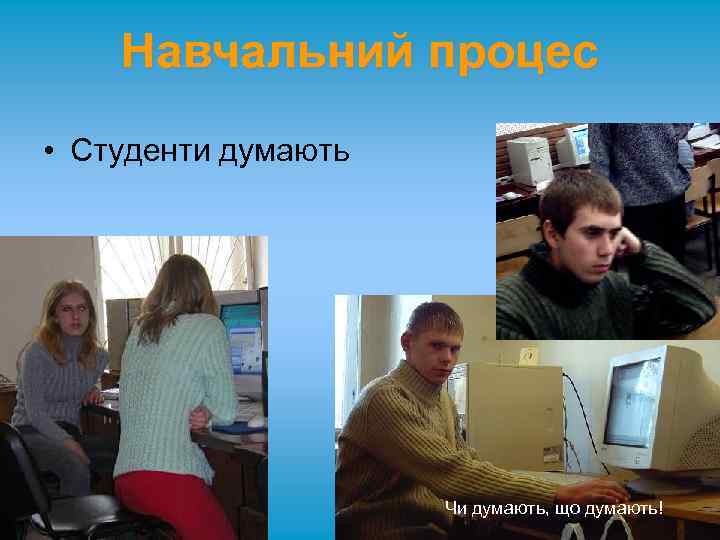 Навчальний процес

• Студенти думають

Чи думають, що думають!